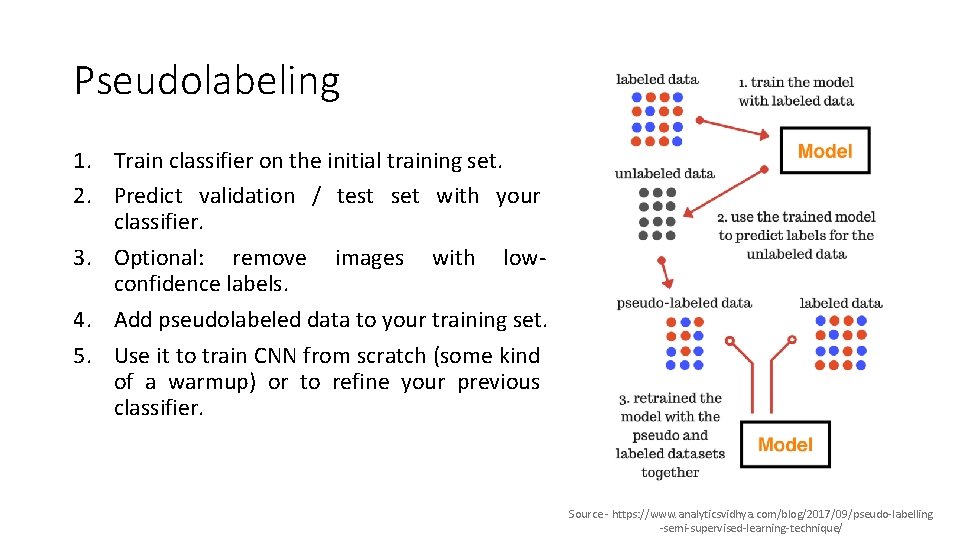 Pseudolabeling

1. Train classifier on the initial training set.
2. Predict validation / test set with your classifier.
3. Optional: remove images with low-confidence labels.
4. Add pseudolabeled data to your training set.
5. Use it to train CNN from scratch (some kind of a warmup) or to refine your previous classifier.

labeled data

1. train the model with labeled data

Model

unlabeled data

2. use the trained model to predict labels for the unlabeled data

pseudo-labeled data

labeled data

3. retrained the model with the pseudo and labeled datasets together

Model

Source - https://www.analyticsvidhya.com/blog/2017/09/pseudo-labelling-semi-supervised-learning-technique/